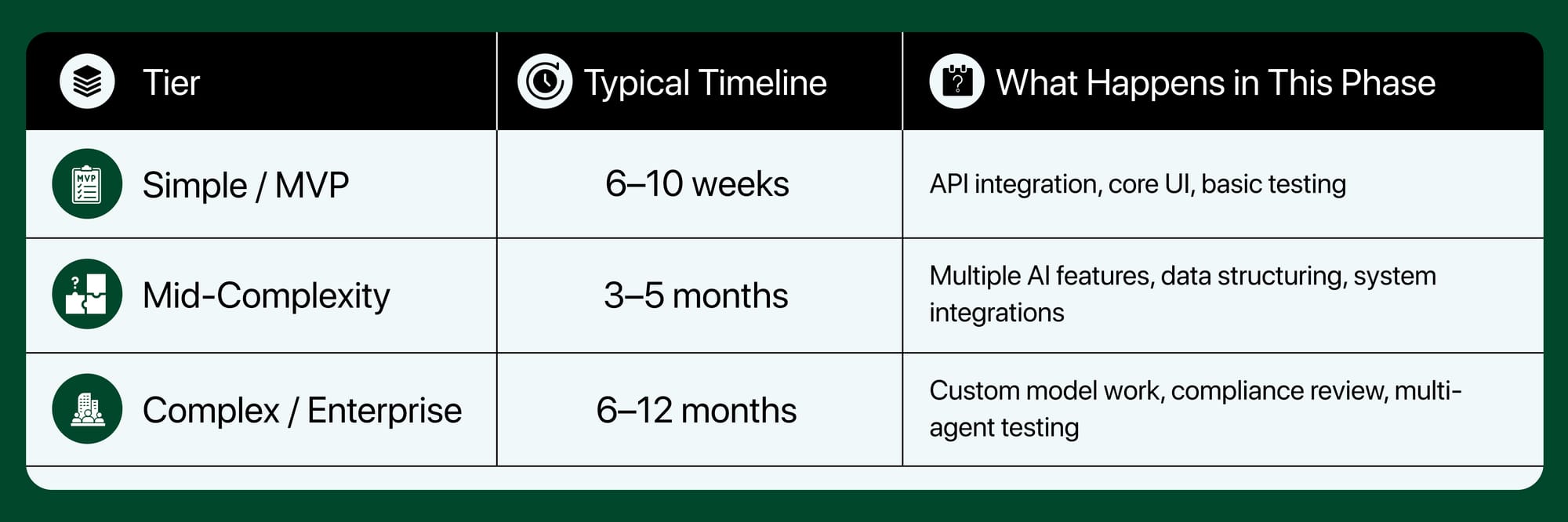 | Tier | Typical Timeline | What Happens in This Phase |
|---|---|---|
| Simple / MVP | 6–10 weeks | API integration, core UI, basic testing |
| Mid-Complexity | 3–5 months | Multiple AI features, data structuring, system integrations |
| Complex / Enterprise | 6–12 months | Custom model work, compliance review, multi-agent testing |